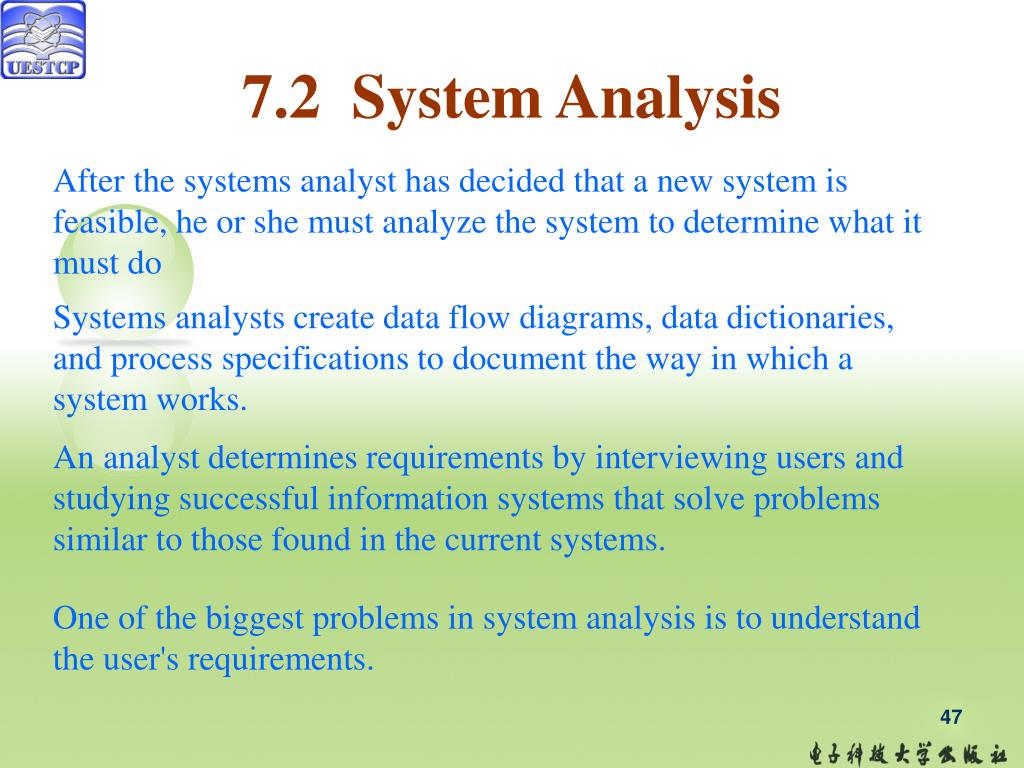 UESTCP

7.2 System Analysis

After the systems analyst has decided that a new system is feasible, he or she must analyze the system to determine what it must do

Systems analysts create data flow diagrams, data dictionaries, and process specifications to document the way in which a system works.

An analyst determines requirements by interviewing users and studying successful information systems that solve problems similar to those found in the current systems.

One of the biggest problems in system analysis is to understand the user's requirements.

47

电子科技大学出版社